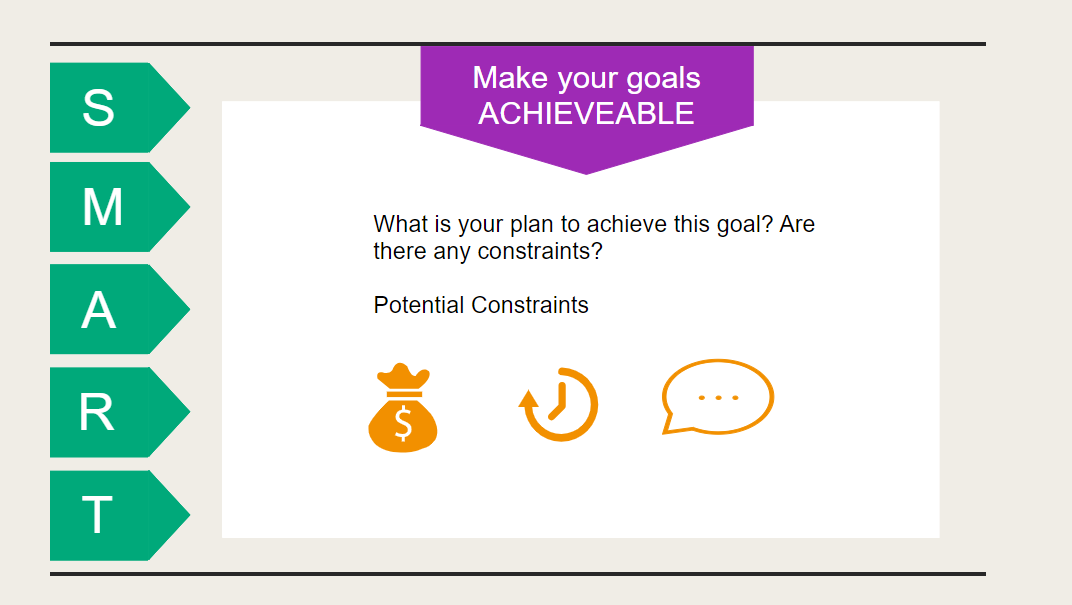 S
M
A
R
T

Make your goals ACHIEVEABLE

What is your plan to achieve this goal? Are there any constraints?

Potential Constraints

$

...